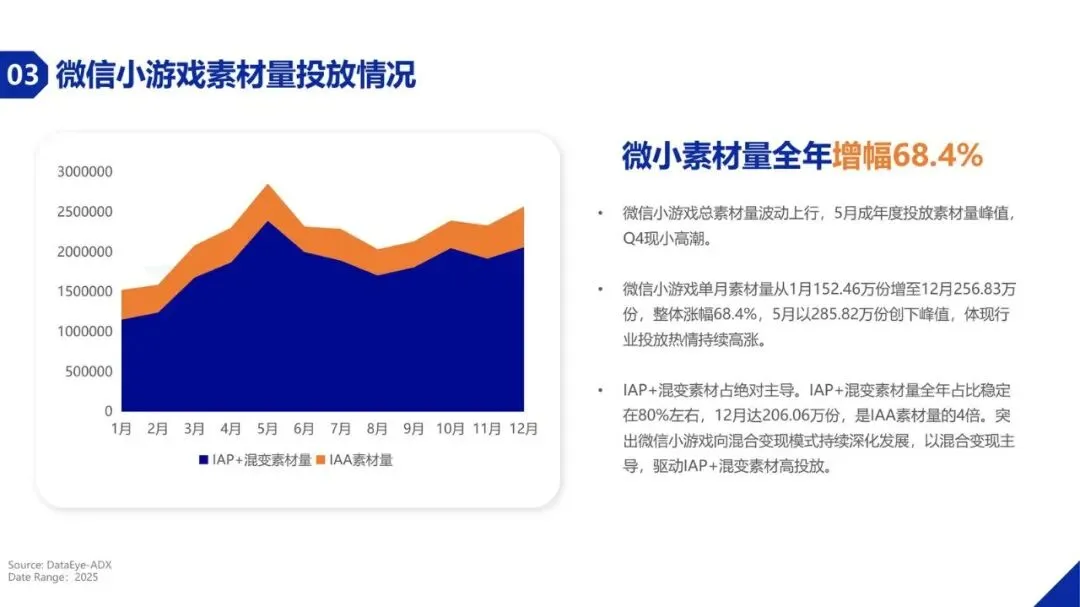 03 微信小游戏素材量投放情况

3000000
2500000
2000000
1500000
1000000
500000
0
1月 2月 3月 4月 5月 6月 7月 8月 9月 10月 11月 12月

IAP+混变素材量 IAA素材量

微小素材量全年增幅68.4%

• 微信小游戏总素材量波动上行，5月成年度投放素材量峰值，Q4现小高潮。

• 微信小游戏单月素材量从1月152.46万份增至12月256.83万份，整体涨幅68.4%，5月以285.82万份创下峰值，体现行业投放热情持续高涨。

• IAP+混变素材占绝对主导。IAP+混变素材量全年占比稳定在80%左右，12月达206.06万份，是IAA素材量的4倍。突出微信小游戏向混合变现模式持续深化发展，以混合变现主导，驱动IAP+混变素材高投放。

Source: DataEye-ADX
Date Range：2025